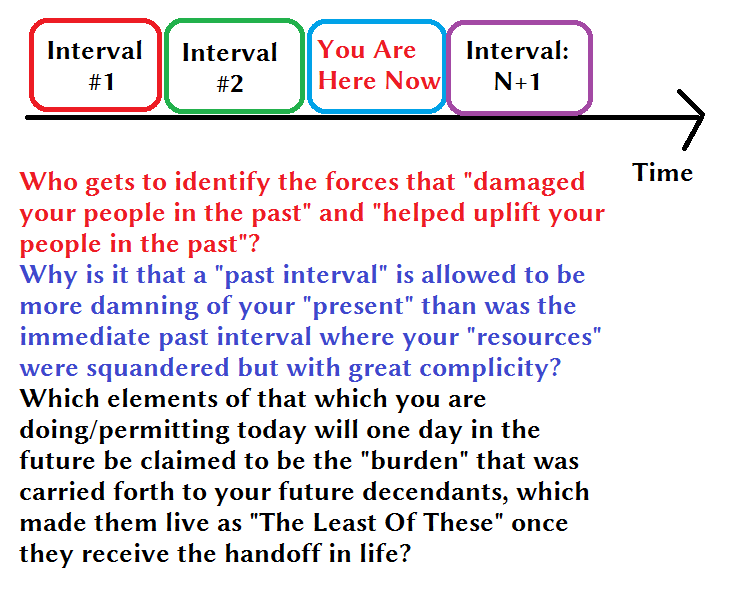 Interval #1

Interval #2

You Are Here Now

Interval: N+1

Time

Who gets to identify the forces that "damaged your people in the past" and "helped uplift your people in the past"?

Why is it that a "past interval" is allowed to be more damning of your "present" than was the immediate past interval where your "resources" were squandered but with great complicity?

Which elements of that which you are doing/permitting today will one day in the future be claimed to be the "burden" that was carried forth to your future decendants, which made them live as "The Least Of These" once they receive the handoff in life?